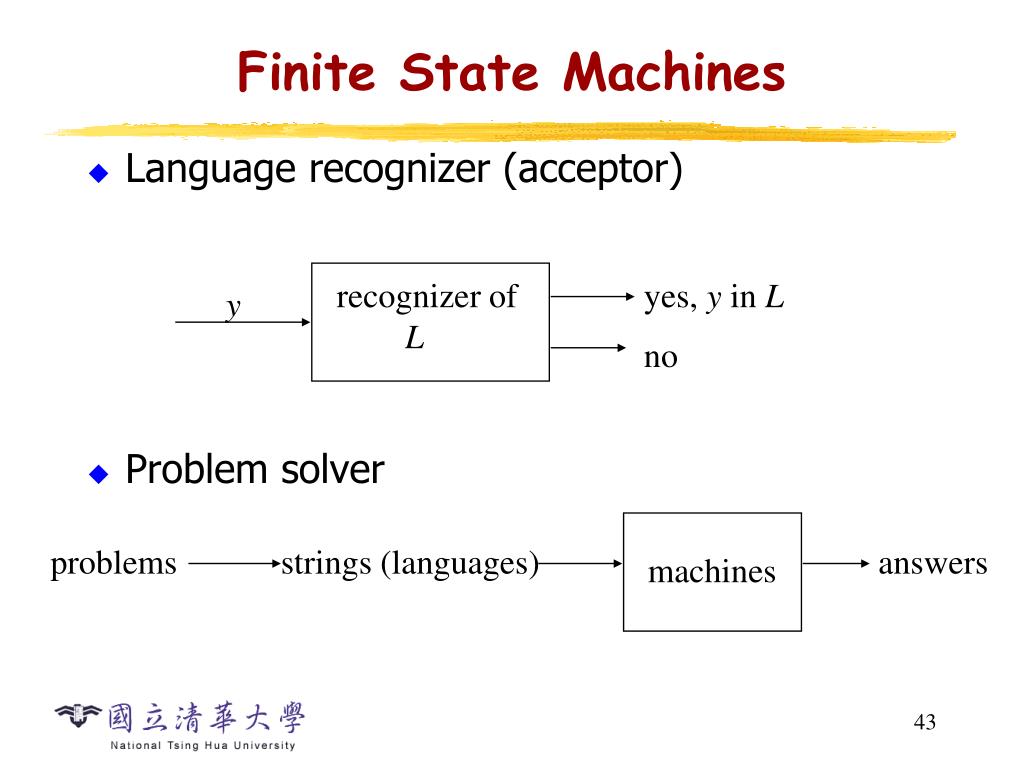 Finite State Machines

Language recognizer (acceptor)

$y$

recognizer of $L$

yes, $y$ in $L$

no

Problem solver

problems strings (languages) machines answers

國立清華大學
National Tsing Hua University

43